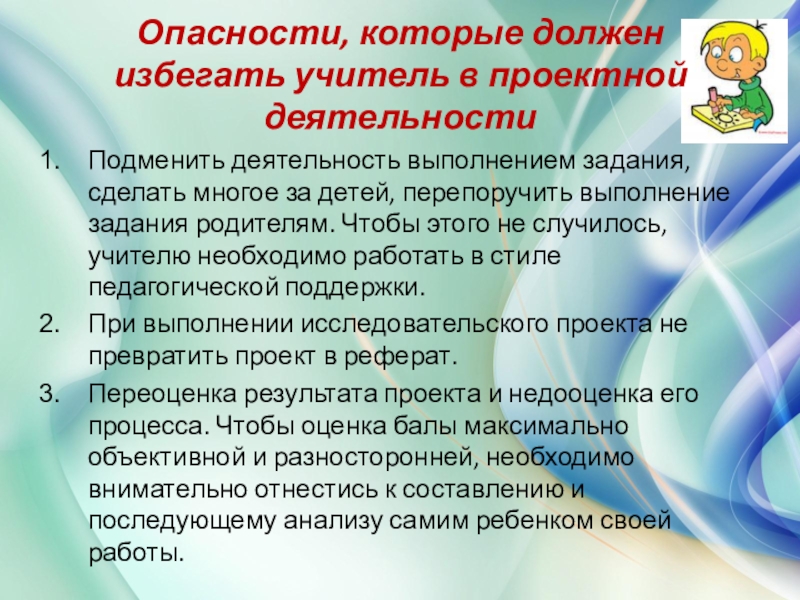 Опасности, которые должен избегать учитель в проектной деятельности

1. Подменить деятельность выполнением задания, сделать многое за детей, перепоручить выполнение задания родителям. Чтобы этого не случилось, учителю необходимо работать в стиле педагогической поддержки.
2. При выполнении исследовательского проекта не превратить проект в реферат.
3. Переоценка результата проекта и недооценка его процесса. Чтобы оценка балы максимально объективной и разносторонней, необходимо внимательно отнестись к составлению и последующему анализу самим ребенком своей работы.